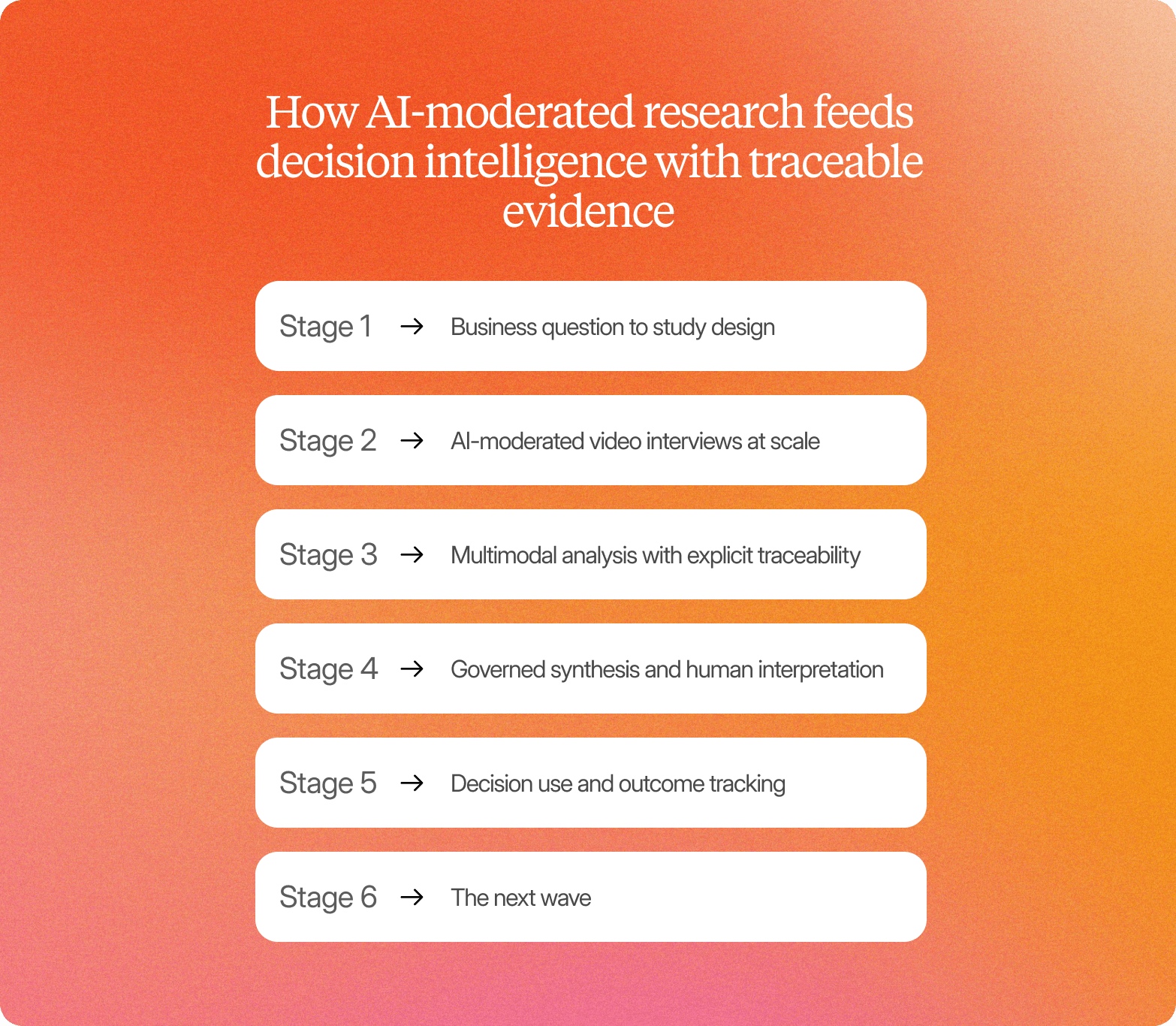 How AI-moderated research feeds decision intelligence with traceable evidence

Stage 1 → Business question to study design

Stage 2 → AI-moderated video interviews at scale

Stage 3 → Multimodal analysis with explicit traceability

Stage 4 → Governed synthesis and human interpretation

Stage 5 → Decision use and outcome tracking

Stage 6 → The next wave